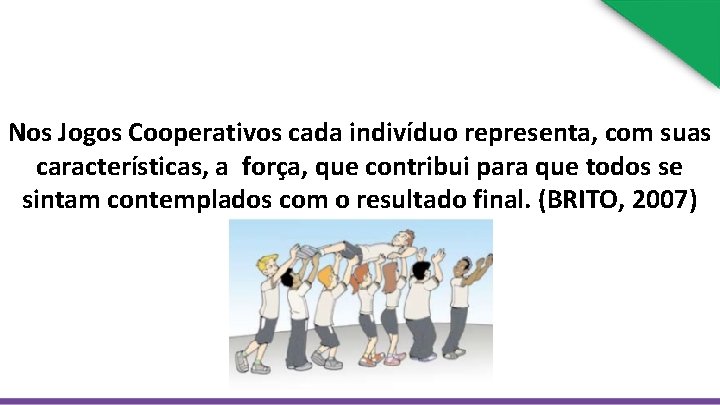 Nos Jogos Cooperativos cada indivíduo representa, com suas características, a  força, que contribui para que todos se sintam contemplados com o resultado final. (BRITO, 2007)